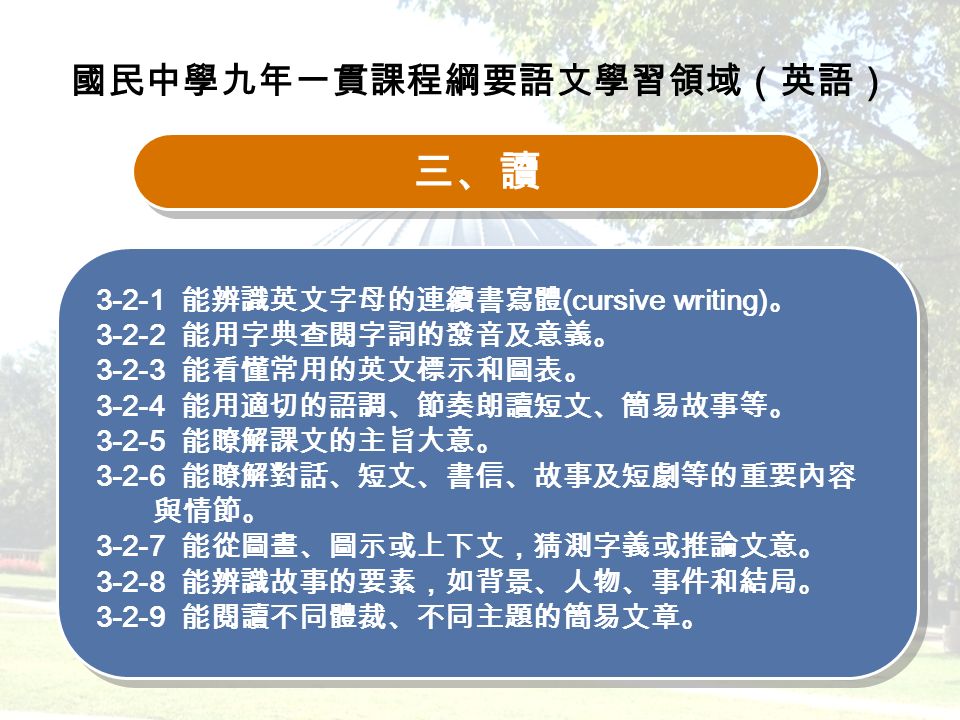 國民中學九年一貫課程綱要語文學習領域（英語）

三、讀

3-2-1 能辨識英文字母的連續書寫體(cursive writing)。
3-2-2 能用字典查閱字詞的發音及意義。
3-2-3 能看懂常用的英文標示和圖表。
3-2-4 能用適切的語調、節奏朗讀短文、簡易故事等。
3-2-5 能瞭解課文的主旨大意。
3-2-6 能瞭解對話、短文、書信、故事及短劇等的重要內容與情節。
3-2-7 能從圖畫、圖示或上下文，猜測字義或推論文意。
3-2-8 能辨識故事的要素，如背景、人物、事件和結局。
3-2-9 能閱讀不同體裁、不同主題的簡易文章。